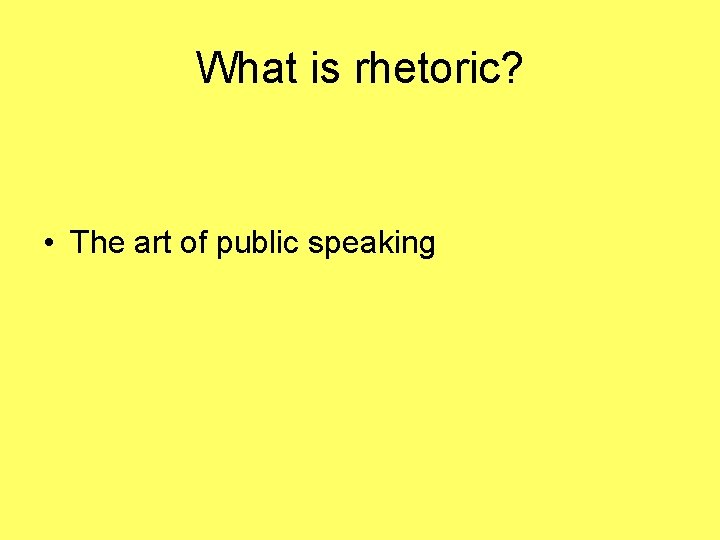 What is rhetoric?

• The art of public speaking